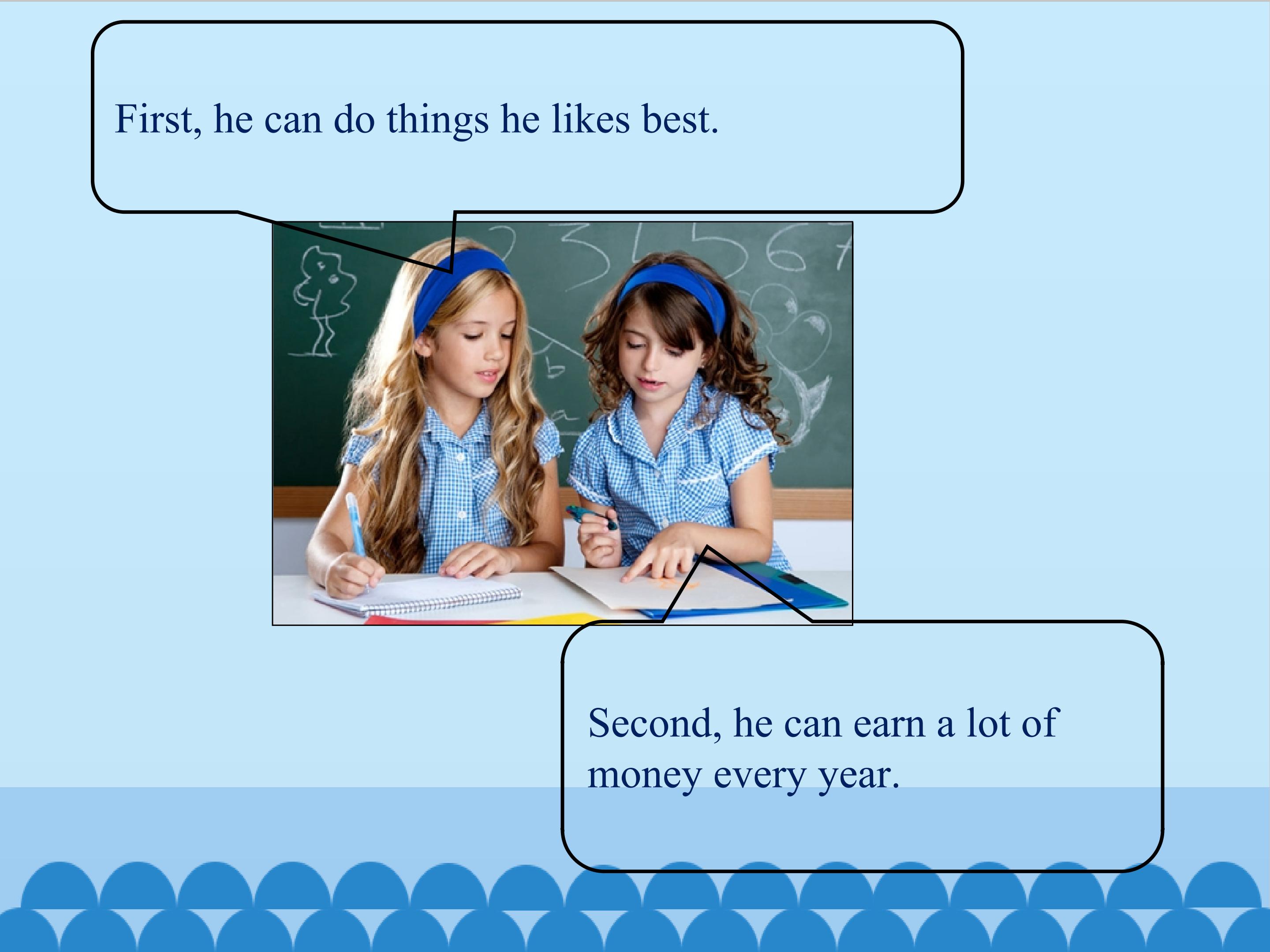 First, he can do things he likes best.

Second, he can earn a lot of money every year.